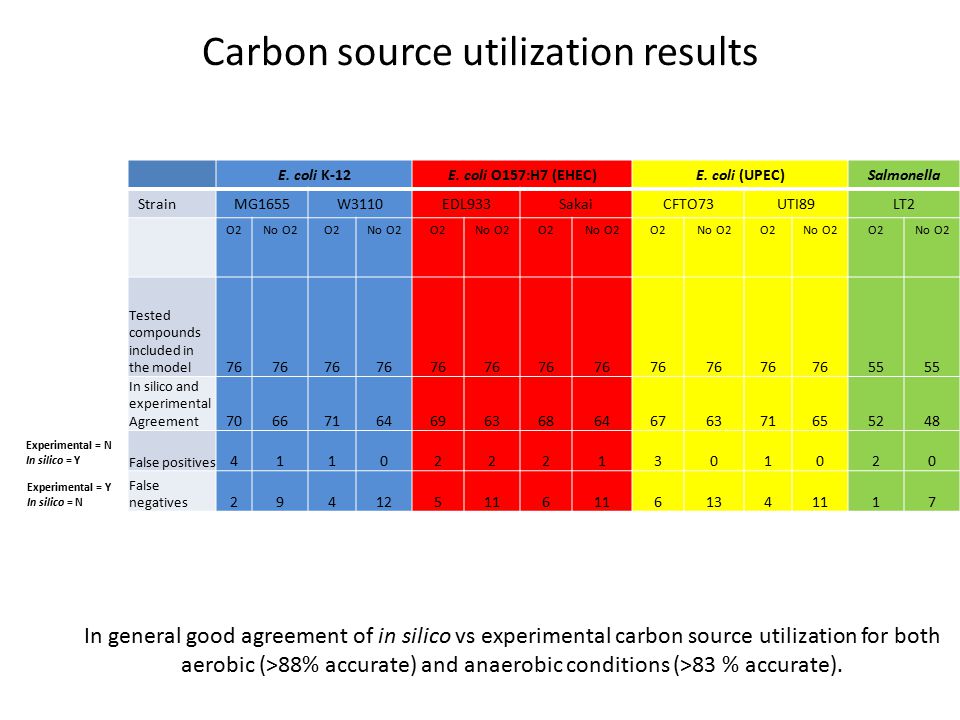 Carbon source utilization results

| | E. coli K-12 | | | | E. coli O157:H7 (EHEC) | | | | E. coli (UPEC) | | | | Salmonella | |
|---|---|---|---|---|---|---|---|---|---|---|---|---|---|---|
| Strain | MG1655 | | W3110 | | EDL933 | | Sakai | | CFTO73 | | UTI89 | | LT2 | |
| | O2 | No O2 | O2 | No O2 | O2 | No O2 | O2 | No O2 | O2 | No O2 | O2 | No O2 | O2 | No O2 |
| Tested compounds included in the model | 76 | 76 | 76 | 76 | 76 | 76 | 76 | 76 | 76 | 76 | 76 | 76 | 55 | 55 |
| In silico and experimental Agreement | 70 | 66 | 71 | 64 | 69 | 63 | 68 | 64 | 67 | 63 | 71 | 65 | 52 | 48 |
| False positives | 4 | 1 | 1 | 0 | 2 | 2 | 2 | 1 | 3 | 0 | 1 | 0 | 2 | 0 |
| False negatives | 2 | 9 | 4 | 12 | 5 | 11 | 6 | 11 | 6 | 13 | 4 | 11 | 1 | 7 |

Experimental = N
In silico = Y

Experimental = Y
In silico = N

In general good agreement of in silico vs experimental carbon source utilization for both aerobic (>88% accurate) and anaerobic conditions (>83 % accurate).